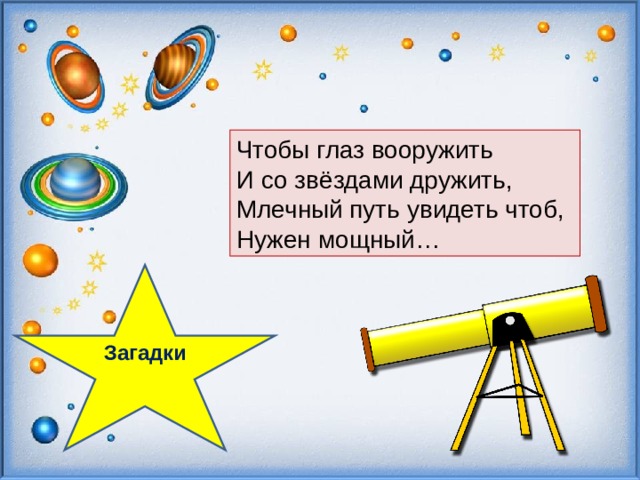 Чтобы глаз вооружить
И со звёздами дружить,
Млечный путь увидеть чтоб,
Нужен мощный…

Загадки